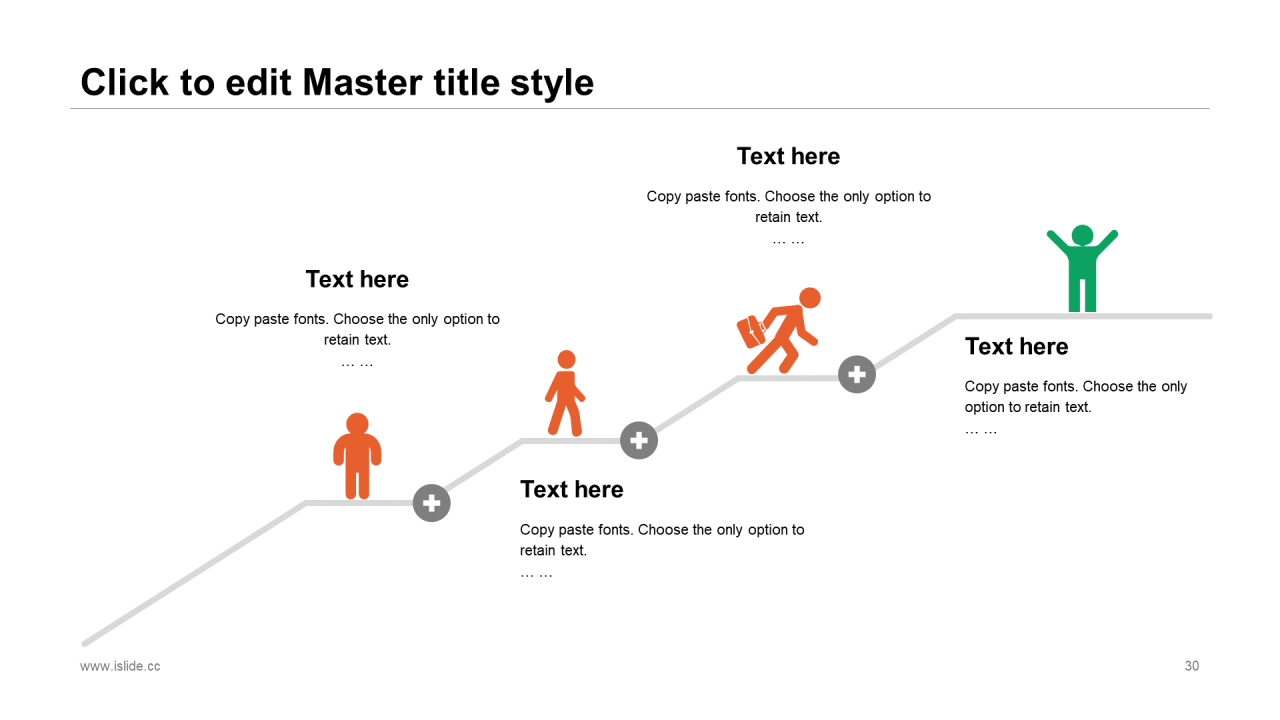 Click to edit Master title style

Text here

Copy paste fonts. Choose the only option to retain text.

… …

Text here

Copy paste fonts. Choose the only option to retain text.

… …

Text here

Copy paste fonts. Choose the only option to retain text.

… …

Text here

Copy paste fonts. Choose the only option to retain text.

… …

www.islide.cc

30